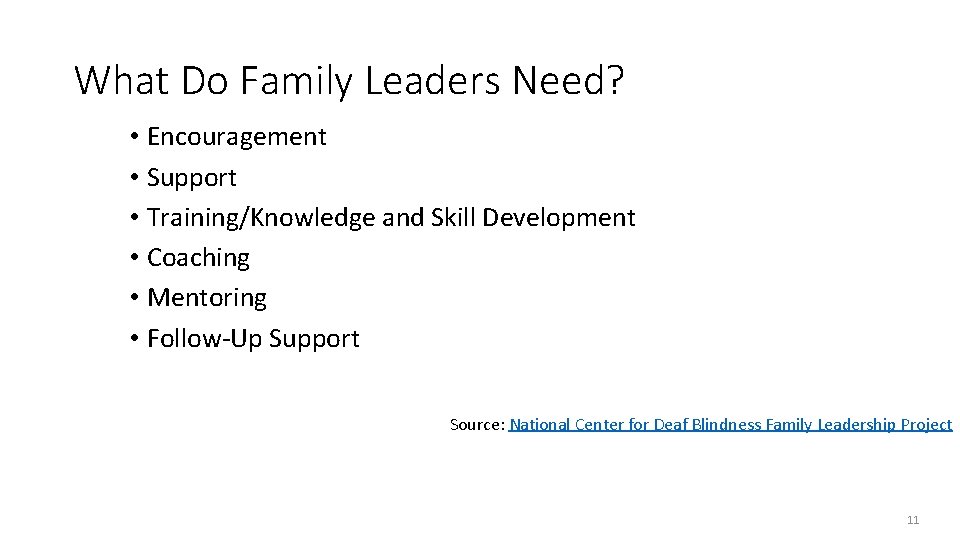 What Do Family Leaders Need?

• Encouragement
• Support
• Training/Knowledge and Skill Development
• Coaching
• Mentoring
• Follow-Up Support

Source: National Center for Deaf Blindness Family Leadership Project

11